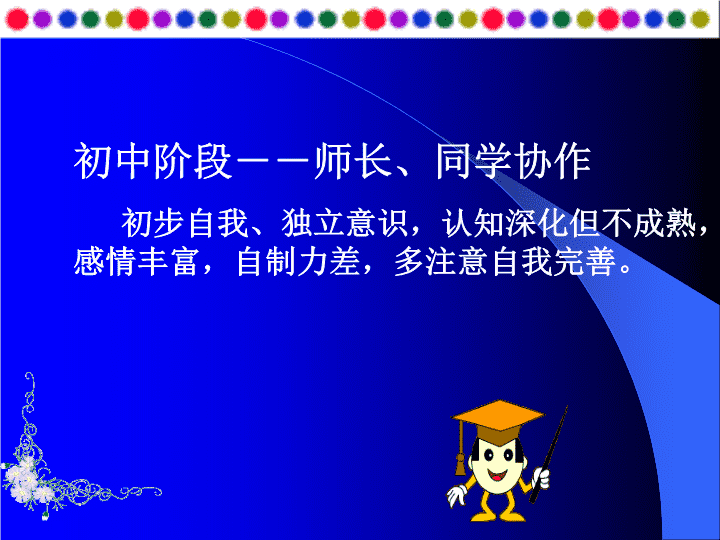 初中阶段——师长、同学协作

初步自我、独立意识，认知深化但不成熟，感情丰富，自制力差，多注意自我完善。